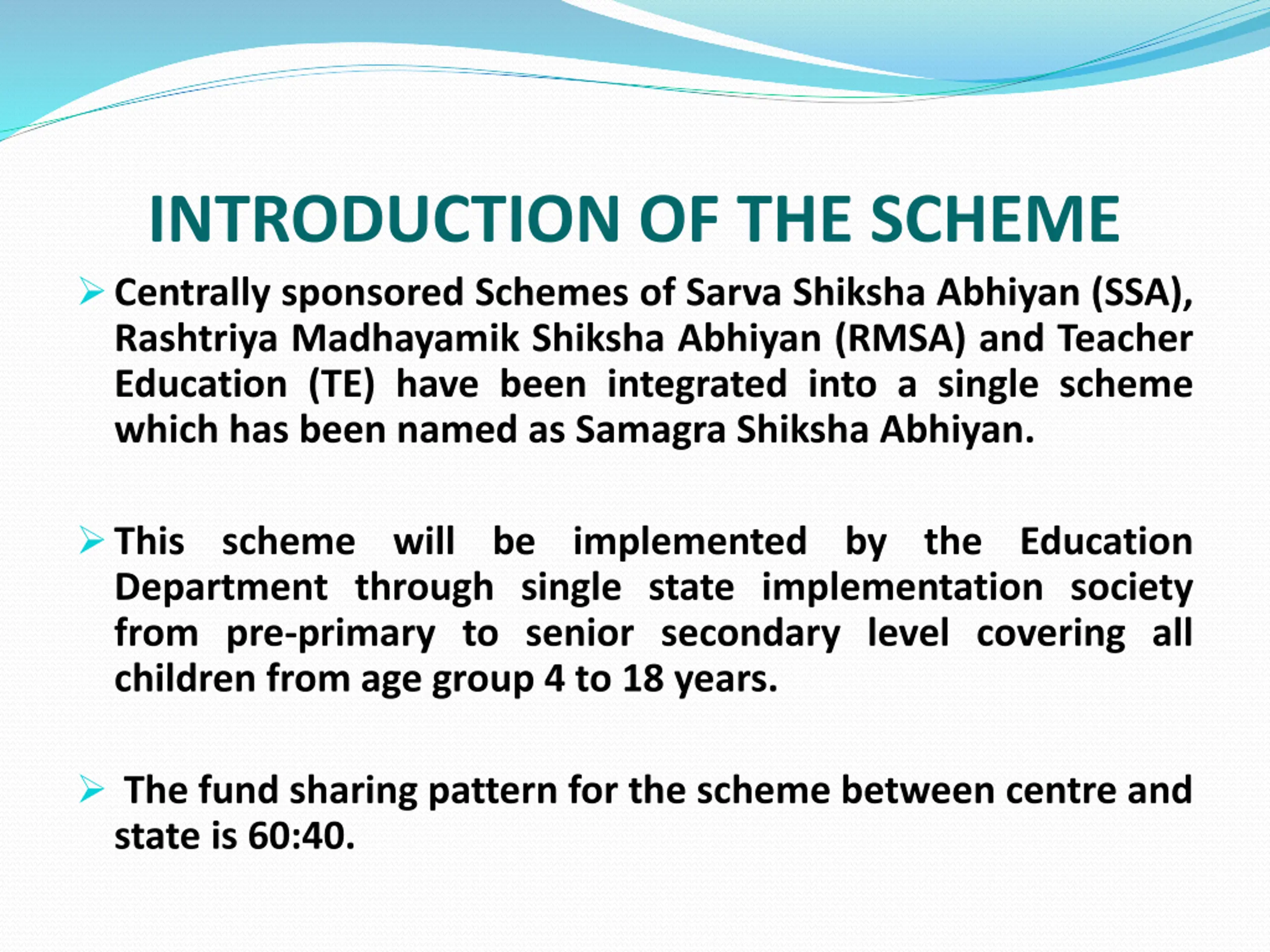 INTRODUCTION OF THE SCHEME

➢ Centrally sponsored Schemes of Sarva Shiksha Abhiyan (SSA), Rashtriya Madhayamik Shiksha Abhiyan (RMSA) and Teacher Education (TE) have been integrated into a single scheme which has been named as Samagra Shiksha Abhiyan.

➢ This scheme will be implemented by the Education Department through single state implementation society from pre-primary to senior secondary level covering all children from age group 4 to 18 years.

➢ The fund sharing pattern for the scheme between centre and state is 60:40.